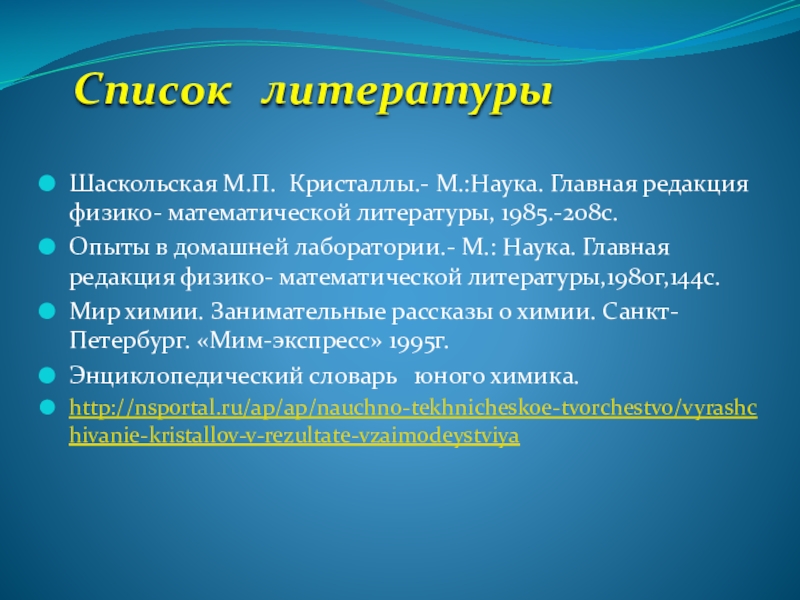 Список литературы

Шаскольская М.П. Кристаллы.- М.:Наука. Главная редакция физико- математической литературы, 1985.-208с.

Опыты в домашней лаборатории.- М.: Наука. Главная редакция физико- математической литературы,1980г,144с.

Мир химии. Занимательные рассказы о химии. Санкт-Петербург. «Мим-экспресс» 1995г.

Энциклопедический словарь юного химика.

http://nsportal.ru/ap/ap/nauchno-tekhnicheskoe-tvorchestvo/vyrashchivanie-kristallov-v-rezultate-vzaimodeystviya